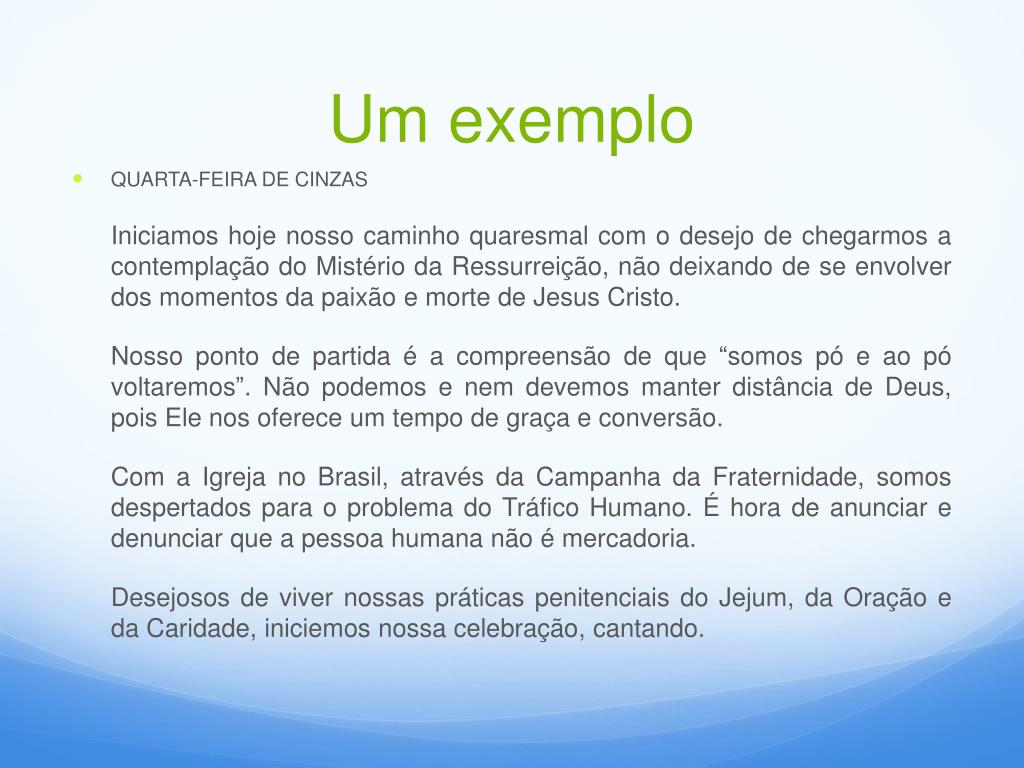 Um exemplo

QUARTA-FEIRA DE CINZAS

Iniciamos hoje nosso caminho quaresmal com o desejo de chegarmos a contemplação do Mistério da Ressurreição, não deixando de se envolver dos momentos da paixão e morte de Jesus Cristo.

Nosso ponto de partida é a compreensão de que “somos pó e ao pó voltaremos”. Não podemos e nem devemos manter distância de Deus, pois Ele nos oferece um tempo de graça e conversão.

Com a Igreja no Brasil, através da Campanha da Fraternidade, somos despertados para o problema do Tráfico Humano. É hora de anunciar e denunciar que a pessoa humana não é mercadoria.

Desejosos de viver nossas práticas penitenciais do Jejum, da Oração e da Caridade, iniciemos nossa celebração, cantando.